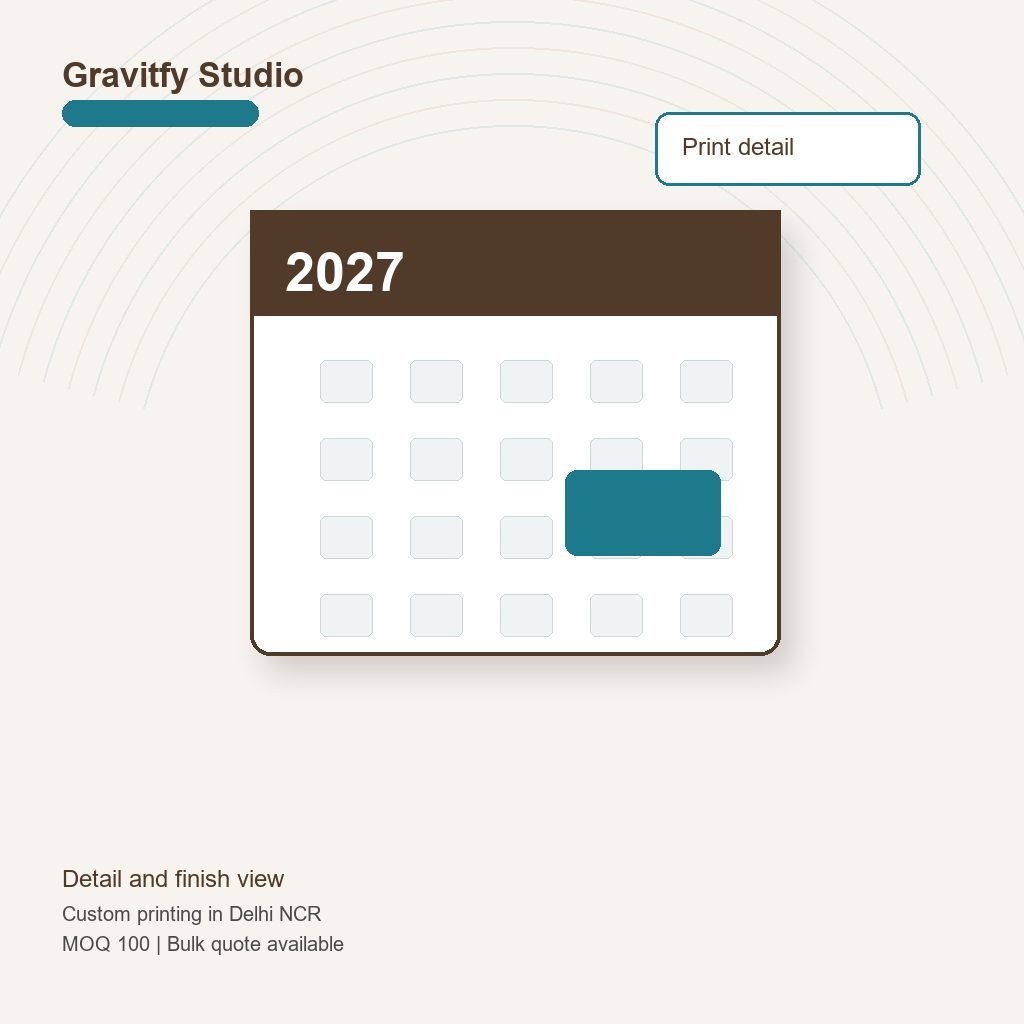 Gravitfy Studio

Print detail

2027

Detail and finish view

Custom printing in Delhi NCR

MOQ 100 | Bulk quote available